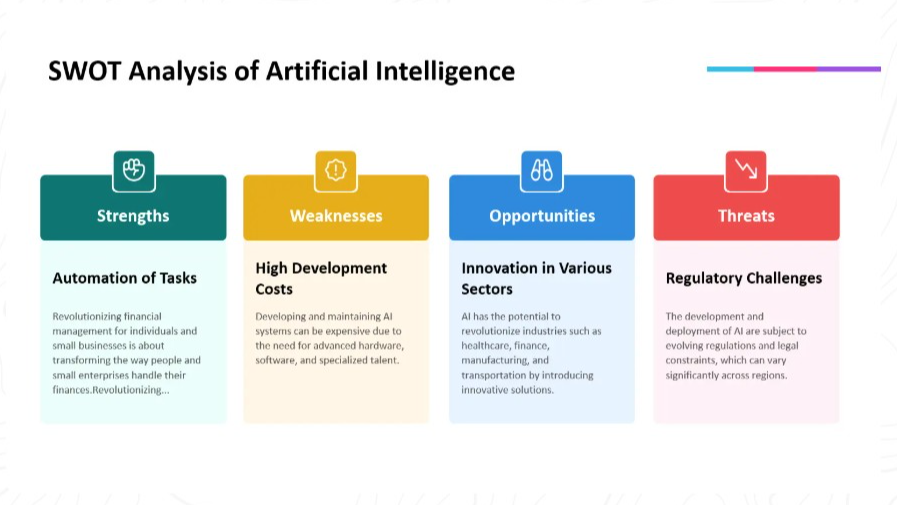 SWOT Analysis of Artificial Intelligence

Strengths

Automation of Tasks

Revolutionizing financial management for individuals and small businesses is about transforming the way people and small enterprises handle their finances.Revolutionizing...

Weaknesses

High Development Costs

Developing and maintaining AI systems can be expensive due to the need for advanced hardware, software, and specialized talent.

Opportunities

Innovation in Various Sectors

AI has the potential to revolutionize industries such as healthcare, finance, manufacturing, and transportation by introducing innovative solutions.

Threats

Regulatory Challenges

The development and deployment of AI are subject to evolving regulations and legal constraints, which can vary significantly across regions.